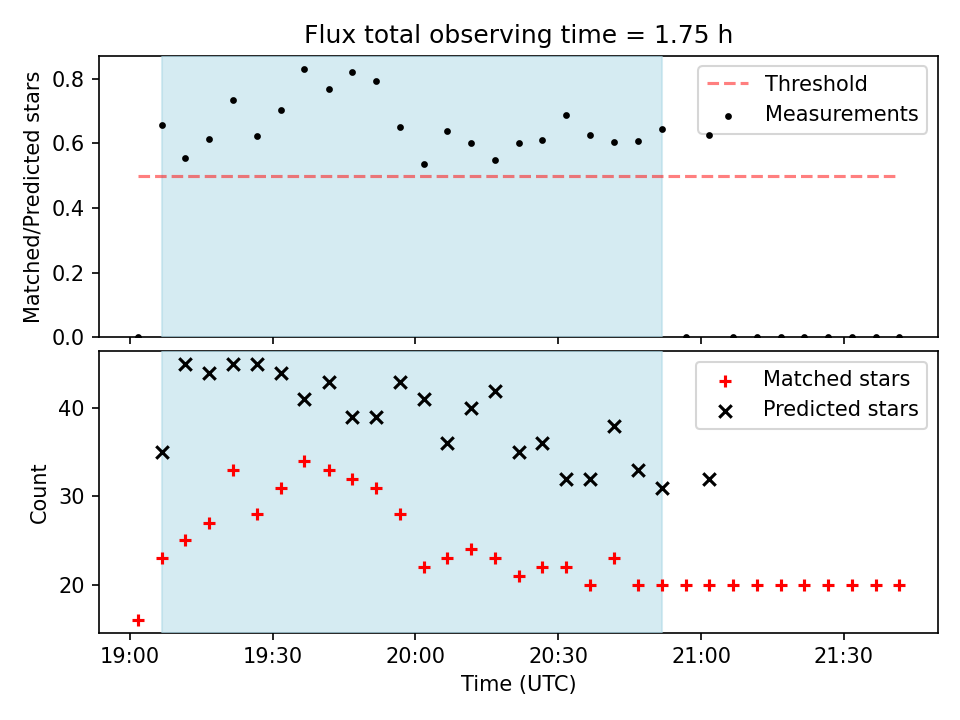 Flux total observing time = 1.75 h

Matched/Predicted stars

0.8
0.6
0.4
0.2
0.0

Threshold
Measurements

Count

40
30
20

Matched stars
Predicted stars

19:00
19:30
20:00
20:30
21:00
21:30

Time (UTC)